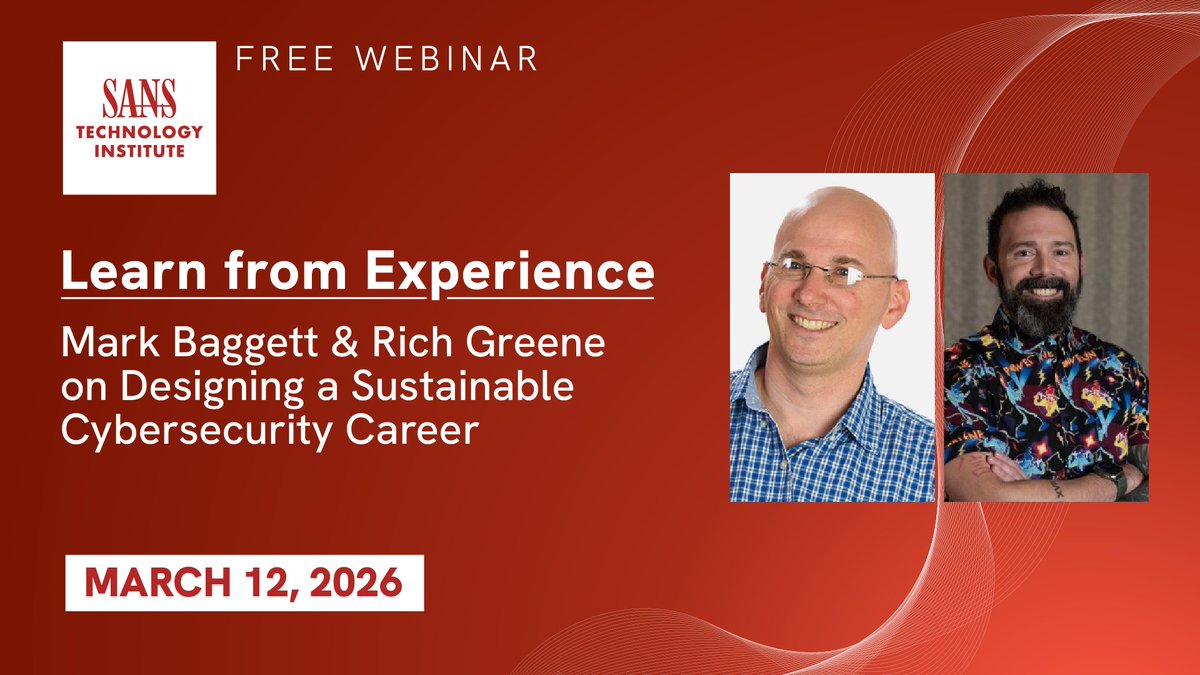 SANS
TECHNOLOGY INSTITUTE

FREE WEBINAR

Learn from Experience

Mark Baggett & Rich Greene on Designing a Sustainable Cybersecurity Career

MARCH 12, 2026